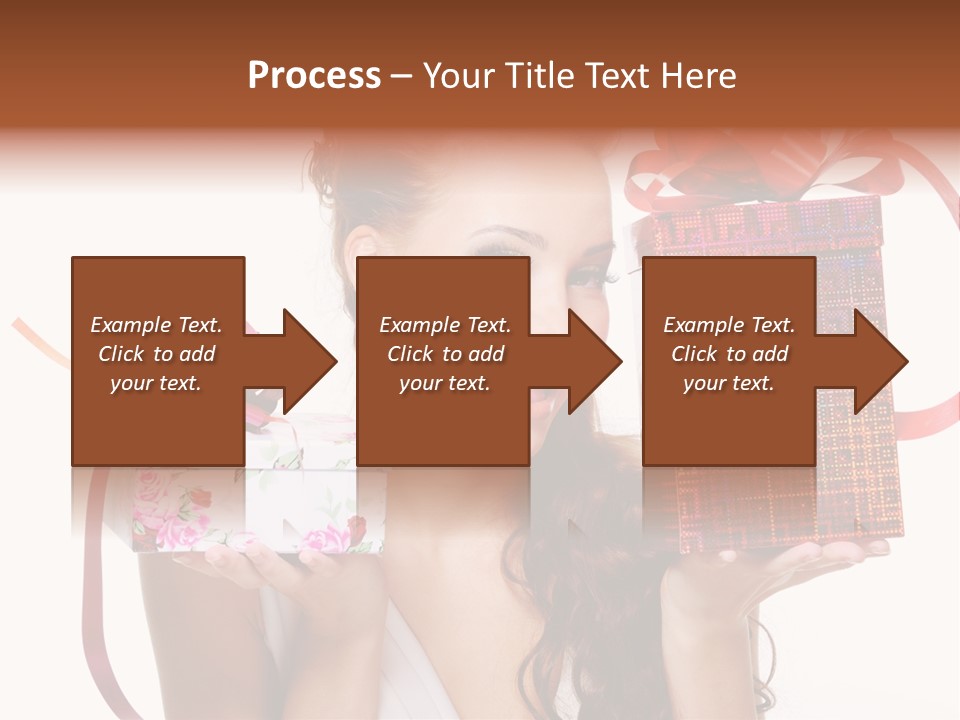 Process – Your Title Text Here

Example Text. Click to add your text.

Example Text. Click to add your text.

Example Text. Click to add your text.